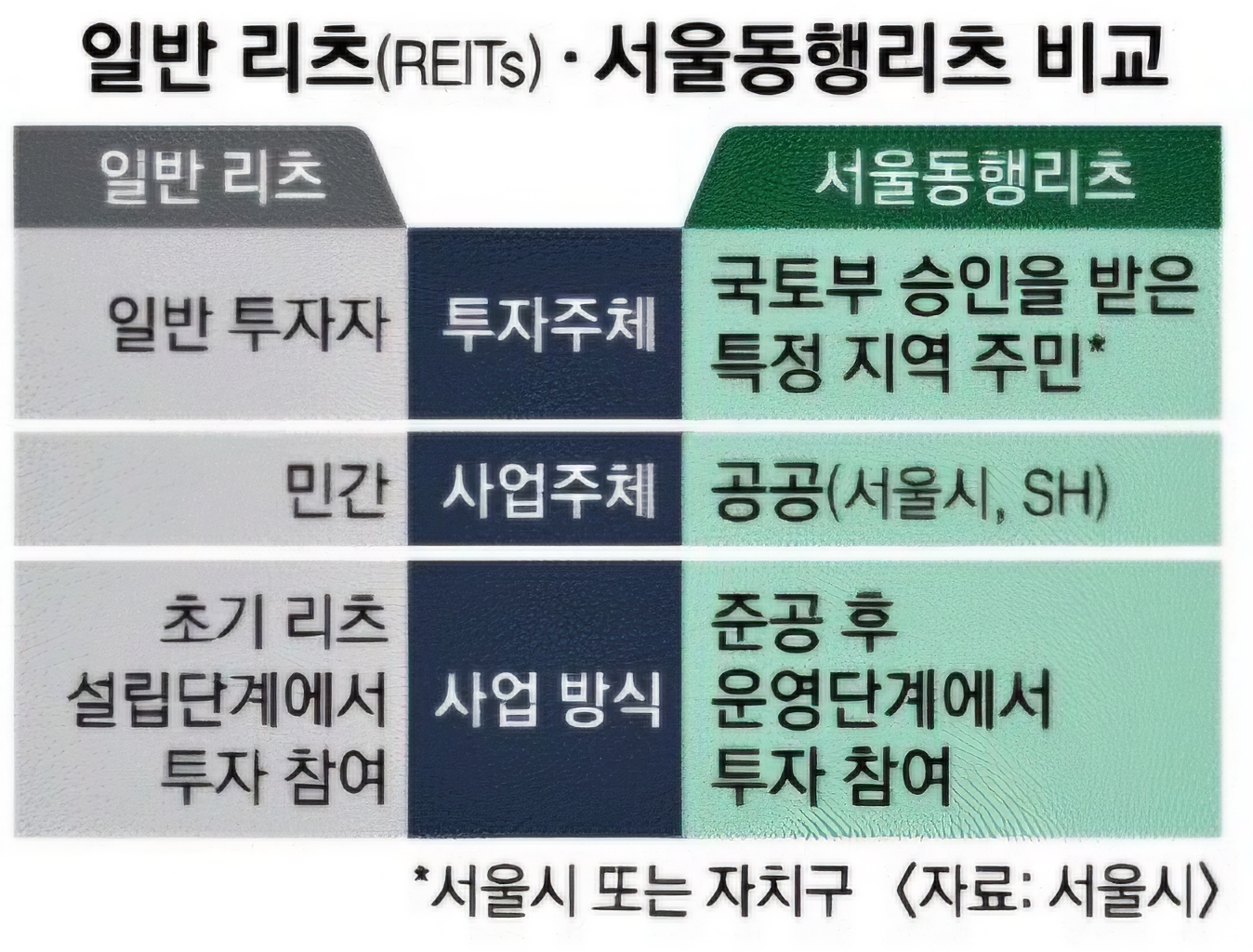 일반 리츠(REITs) · 서울동행리츠 비교

| 일반 리츠 | | 서울동행리츠 |
|---|---|---|
| 일반 투자자 | 투자주체 | 국토부 승인을 받은 특정 지역 주민* |
| 민간 | 사업주체 | 공공(서울시, SH) |
| 초기 리츠 설립단계에서 투자 참여 | 사업 방식 | 준공 후 운영단계에서 투자 참여 |

*서울시 또는 자치구 〈자료: 서울시〉